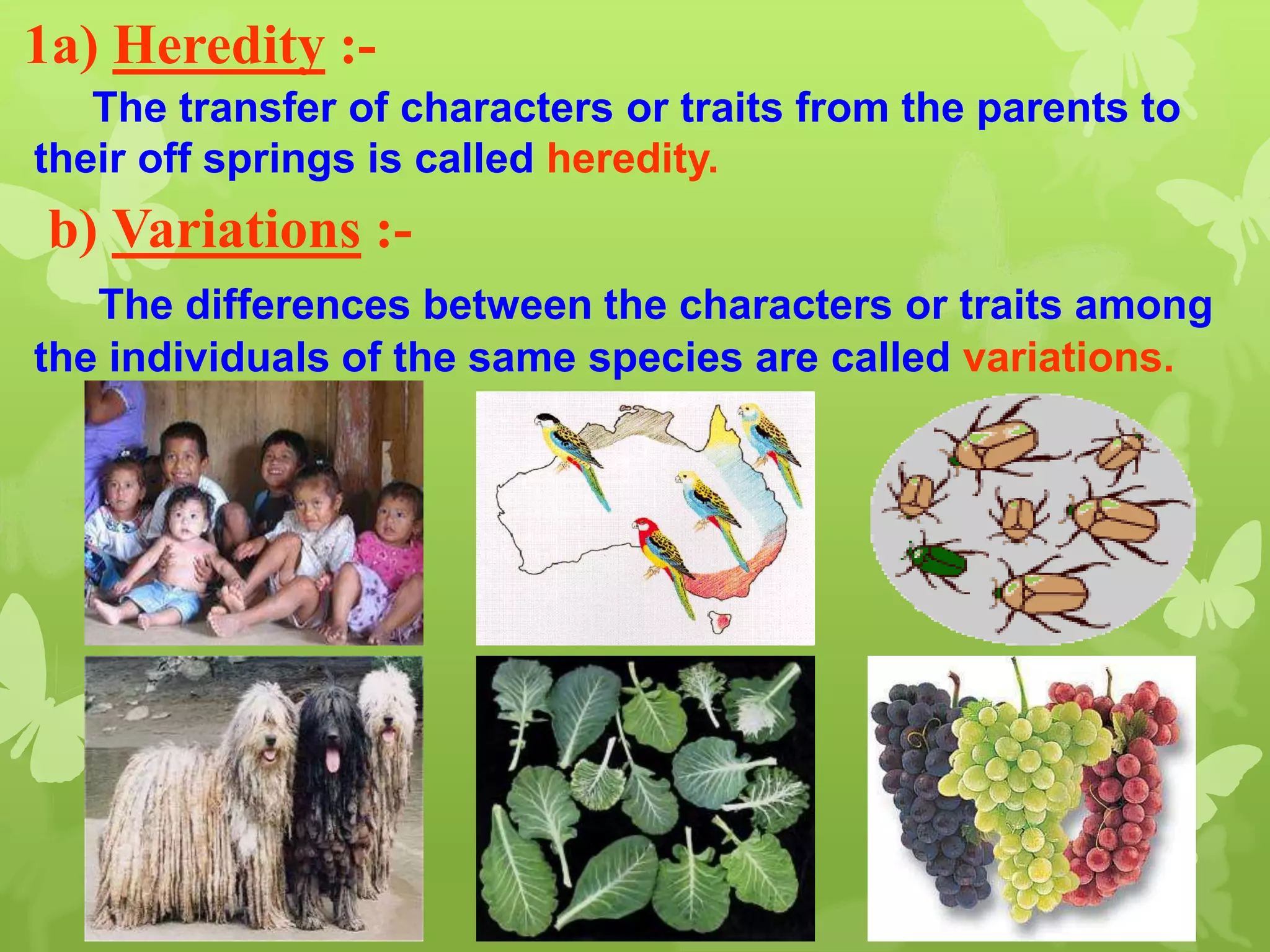 1a) Heredity :-

The transfer of characters or traits from the parents to their off springs is called heredity.

b) Variations :-

The differences between the characters or traits among the individuals of the same species are called variations.